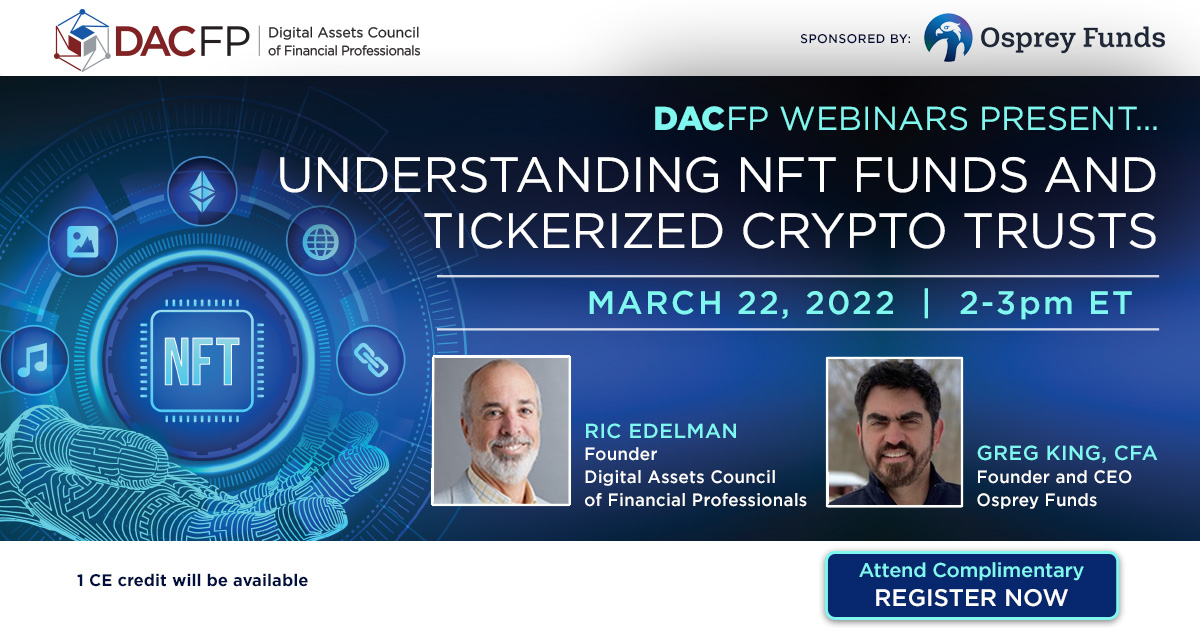 DACFP | Digital Assets Council of Financial Professionals

SPONSORED BY: Osprey Funds

DACFP WEBINARS PRESENT...
UNDERSTANDING NFT FUNDS AND TICKERIZED CRYPTO TRUSTS

MARCH 22, 2022 | 2-3pm ET

NFT

RIC EDELMAN
Founder
Digital Assets Council of Financial Professionals

GREG KING, CFA
Founder and CEO
Osprey Funds

1 CE credit will be available

Attend Complimentary
REGISTER NOW